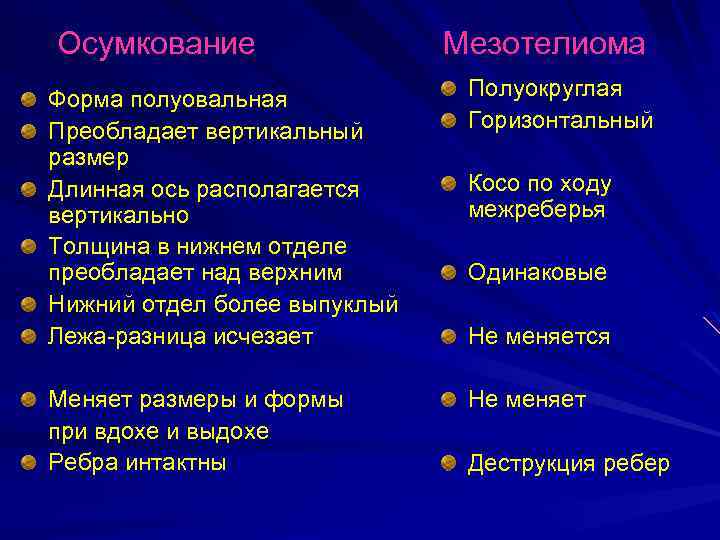 Осумкование

Форма полуовальная

Преобладает вертикальный размер

Длинная ось располагается вертикально

Толщина в нижнем отделе преобладает над верхним

Нижний отдел более выпуклый

Лежа-разница исчезает

Меняет размеры и формы при вдохе и выдохе

Ребра интактны

Мезотелиома

Полуокруглая

Горизонтальный

Косо по ходу межреберья

Одинаковые

Не меняется

Не меняет

Деструкция ребер